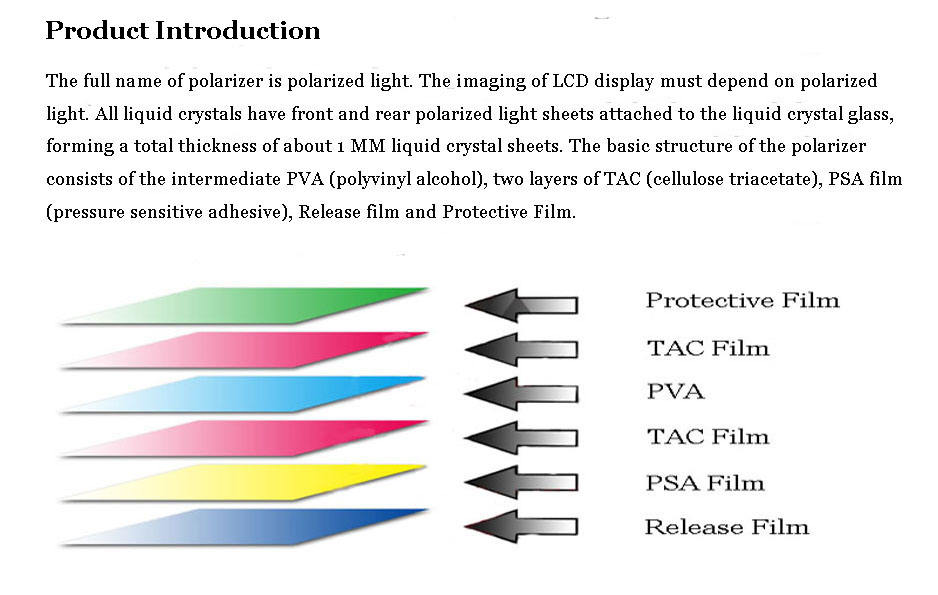 Product Introduction

The full name of polarizer is polarized light. The imaging of LCD display must depend on polarized light. All liquid crystals have front and rear polarized light sheets attached to the liquid crystal glass, forming a total thickness of about 1 MM liquid crystal sheets. The basic structure of the polarizer consists of the intermediate PVA (polyvinyl alcohol), two layers of TAC (cellulose triacetate), PSA film (pressure sensitive adhesive), Release film and Protective Film.

Protective Film
TAC Film
PVA
TAC Film
PSA Film
Release Film